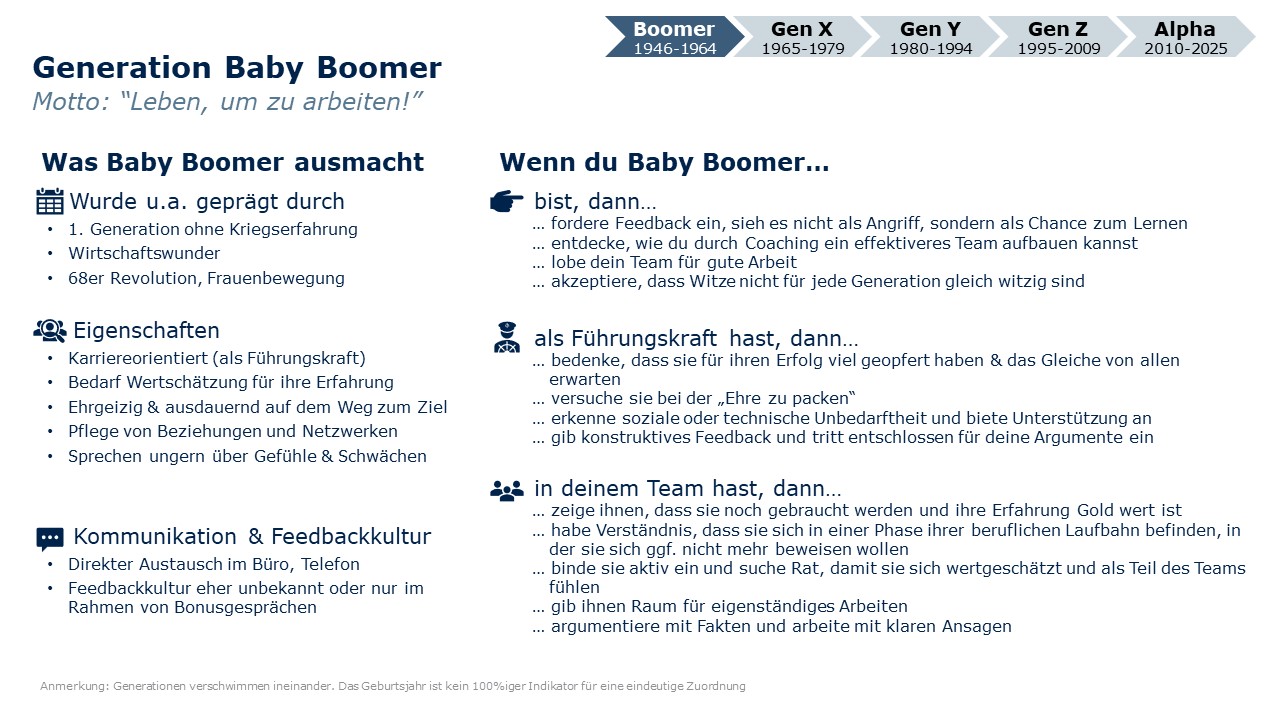 Boomer
1946-1964

Gen X
1965-1979

Gen Y
1980-1994

Gen Z
1995-2009

Alpha
2010-2025

Generation Baby Boomer
Motto: “Leben, um zu arbeiten!”

Was Baby Boomer ausmacht

Wurde u.a. geprägt durch
• 1. Generation ohne Kriegserfahrung
• Wirtschaftswunder
• 68er Revolution, Frauenbewegung

Eigenschaften
• Karriereorientiert (als Führungskraft)
• Bedarf Wertschätzung für ihre Erfahrung
• Ehrgeizig & ausdauernd auf dem Weg zum Ziel
• Pflege von Beziehungen und Netzwerken
• Sprechen ungern über Gefühle & Schwächen

Kommunikation & Feedbackkultur
• Direkter Austausch im Büro, Telefon
• Feedbackkultur eher unbekannt oder nur im Rahmen von Bonusgesprächen

Wenn du Baby Boomer…

bist, dann…
… fordere Feedback ein, sieh es nicht als Angriff, sondern als Chance zum Lernen
… entdecke, wie du durch Coaching ein effektiveres Team aufbauen kannst
… lobe dein Team für gute Arbeit
… akzeptiere, dass Witze nicht für jede Generation gleich witzig sind

als Führungskraft hast, dann…
… bedenke, dass sie für ihren Erfolg viel geopfert haben & das Gleiche von allen erwarten
… versuche sie bei der „Ehre zu packen“
… erkenne soziale oder technische Unbedarftheit und biete Unterstützung an
… gib konstruktives Feedback und tritt entschlossen für deine Argumente ein

in deinem Team hast, dann…
… zeige ihnen, dass sie noch gebraucht werden und ihre Erfahrung Gold wert ist
… habe Verständnis, dass sie sich in einer Phase ihrer beruflichen Laufbahn befinden, in der sie sich ggf. nicht mehr beweisen wollen
… binde sie aktiv ein und suche Rat, damit sie sich wertgeschätzt und als Teil des Teams fühlen
… gib ihnen Raum für eigenständiges Arbeiten
… argumentiere mit Fakten und arbeite mit klaren Ansagen

Anmerkung: Generationen verschwimmen ineinander. Das Geburtsjahr ist kein 100%iger Indikator für eine eindeutige Zuordnung